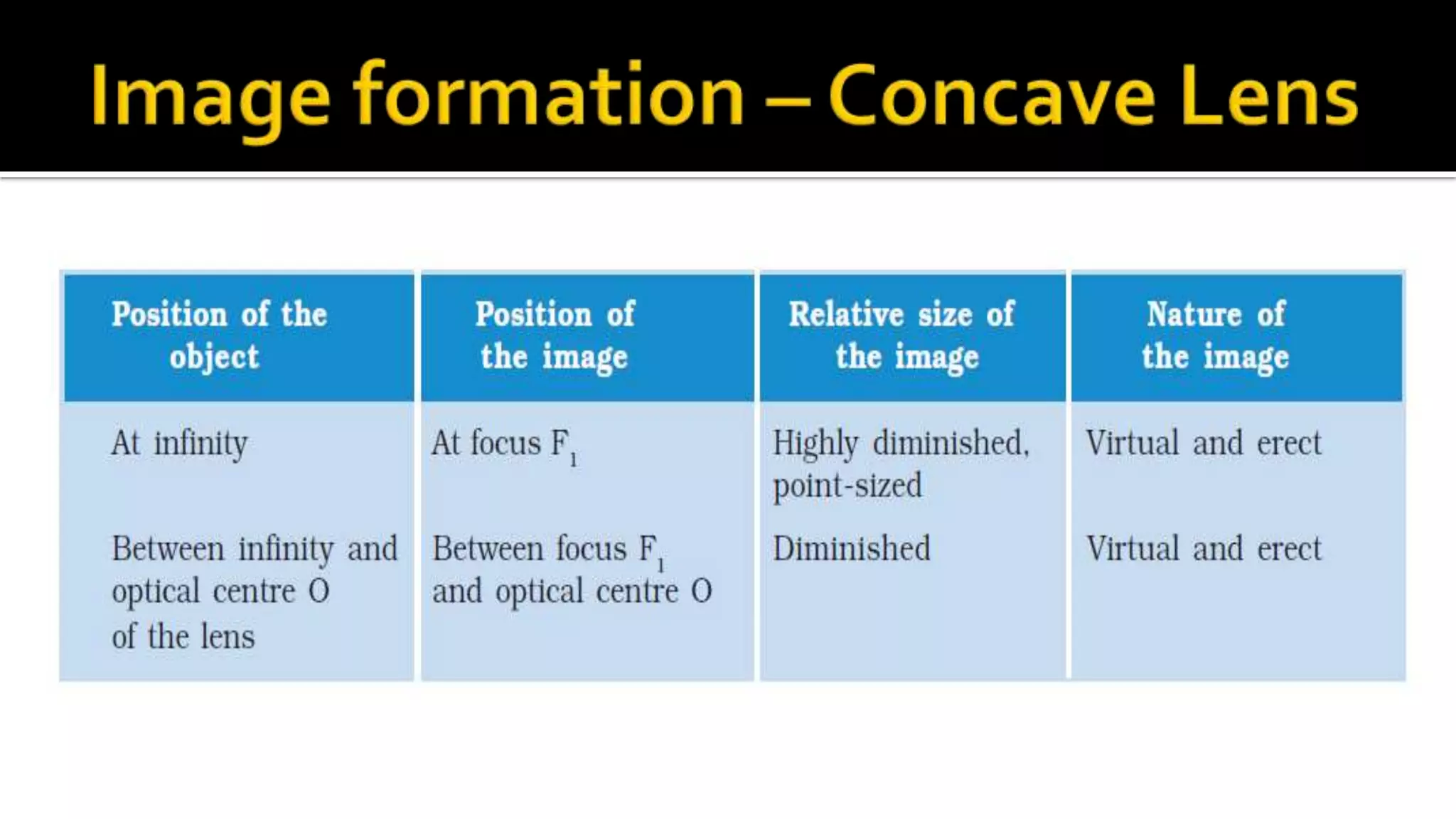 Image formation – Concave Lens

| Position of the object | Position of the image | Relative size of the image | Nature of the image |
|---|---|---|---|
| At infinity | At focus $F_1$ | Highly diminished, point-sized | Virtual and erect |
| Between infinity and optical centre O of the lens | Between focus $F_1$ and optical centre O | Diminished | Virtual and erect |